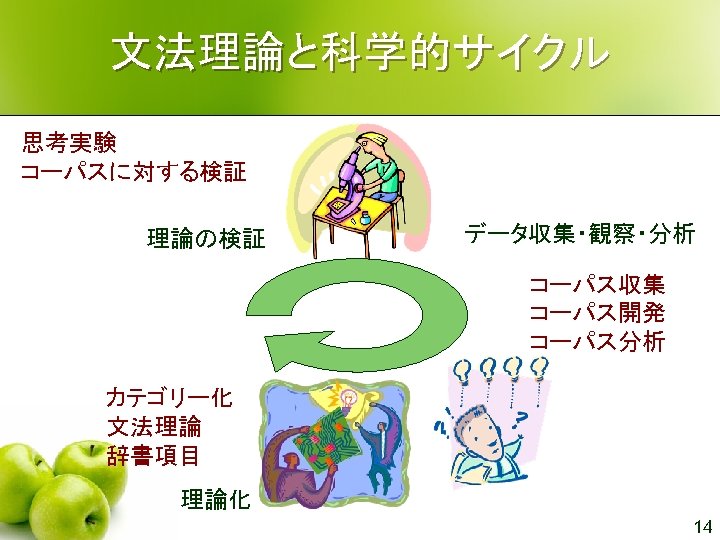 文法理論と科学的サイクル

思考実験
コーパスに対する検証

理論の検証

データ収集・観察・分析

コーパス収集
コーパス開発
コーパス分析

カテゴリー化
文法理論
辞書項目

理論化

14